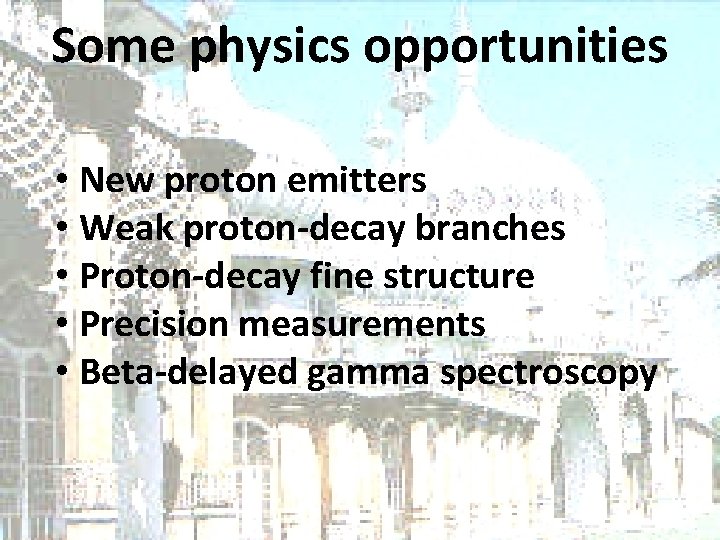 Some physics opportunities

• New proton emitters
• Weak proton-decay branches
• Proton-decay fine structure
• Precision measurements
• Beta-delayed gamma spectroscopy